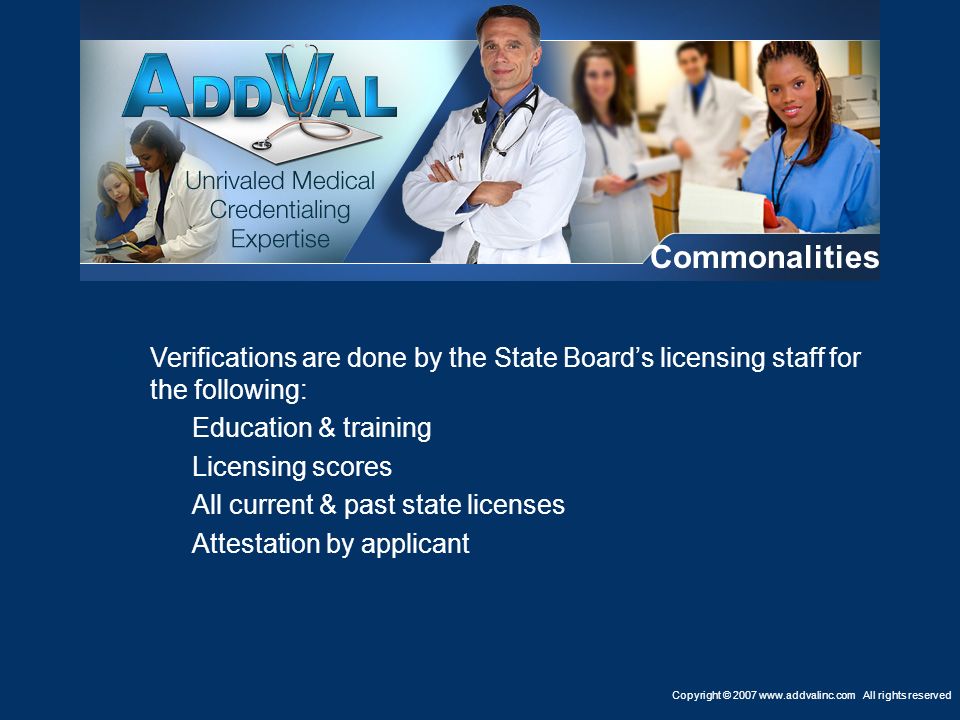 ADDVAL

Unrivaled Medical Credentialing Expertise

Commonalities

Verifications are done by the State Board's licensing staff for the following:

Education & training

Licensing scores

All current & past state licenses

Attestation by applicant

Copyright © 2007 www.addvalinc.com All rights reserved